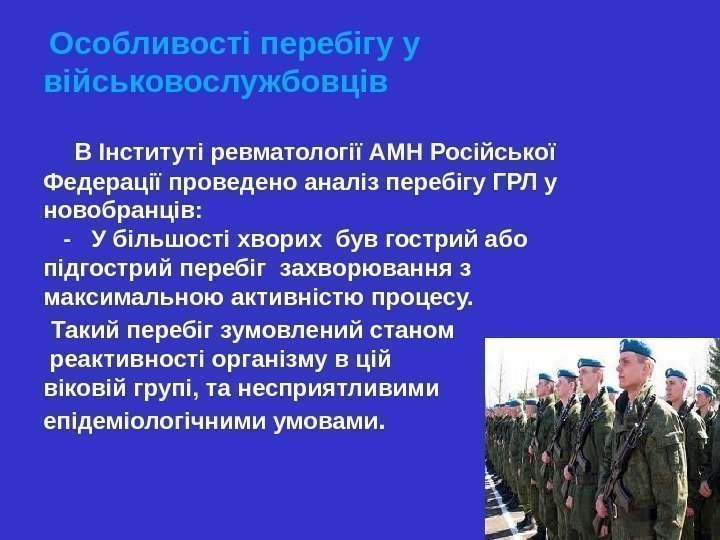 Особливості перебігу у військовослужбовців

В Інституті ревматології АМН Російської Федерації проведено аналіз перебігу ГРЛ у новобранців:
- У більшості хворих був гострий або підгострий перебіг захворювання з максимальною активністю процесу.

Такий перебіг зумовлений станом реактивності організму в цій віковій групі, та несприятливими епідеміологічними умовами.